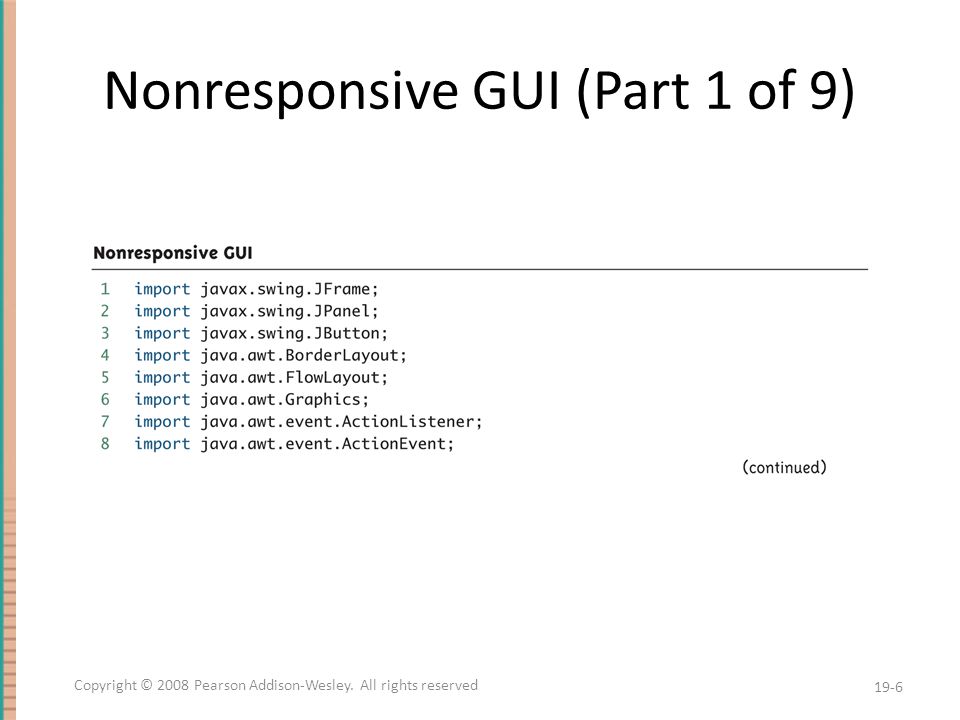 Nonresponsive GUI (Part 1 of 9)

Nonresponsive GUI

1 import javax.swing.JFrame;
2 import javax.swing.JPanel;
3 import javax.swing.JButton;
4 import java.awt.BorderLayout;
5 import java.awt.FlowLayout;
6 import java.awt.Graphics;
7 import java.awt.event.ActionListener;
8 import java.awt.event.ActionEvent;

(continued)

Copyright © 2008 Pearson Addison-Wesley. All rights reserved

19-6